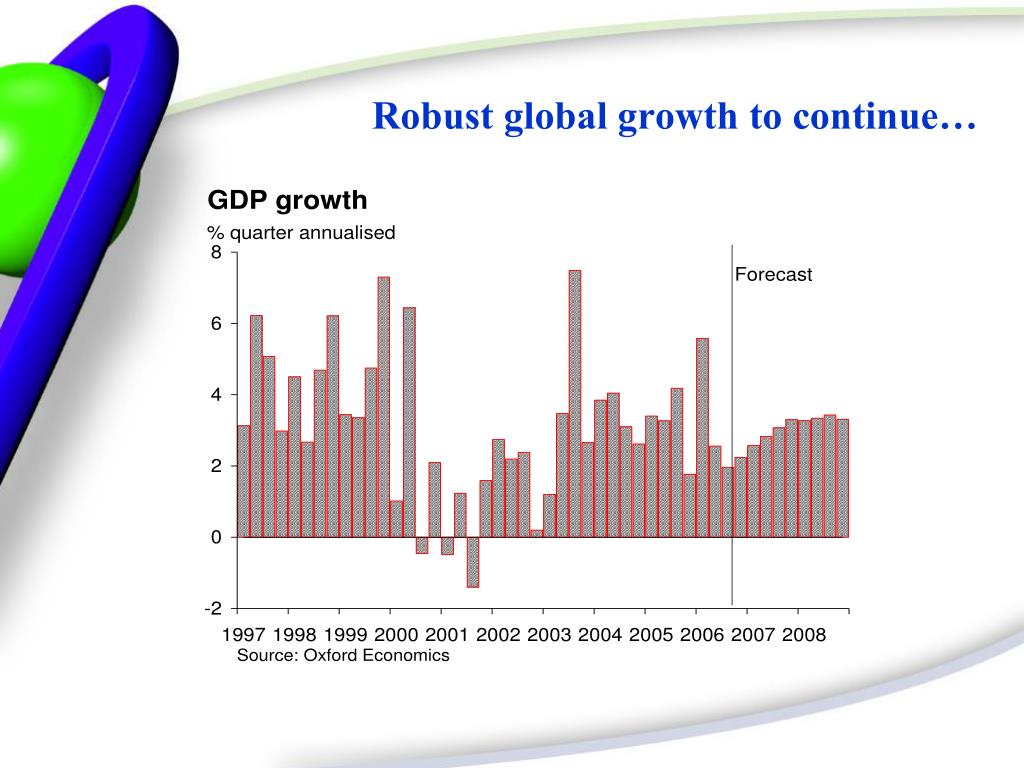 Robust global growth to continue…

GDP growth

% quarter annualised

8
6
4
2
0
-2

Forecast

1997 1998 1999 2000 2001 2002 2003 2004 2005 2006 2007 2008

Source: Oxford Economics